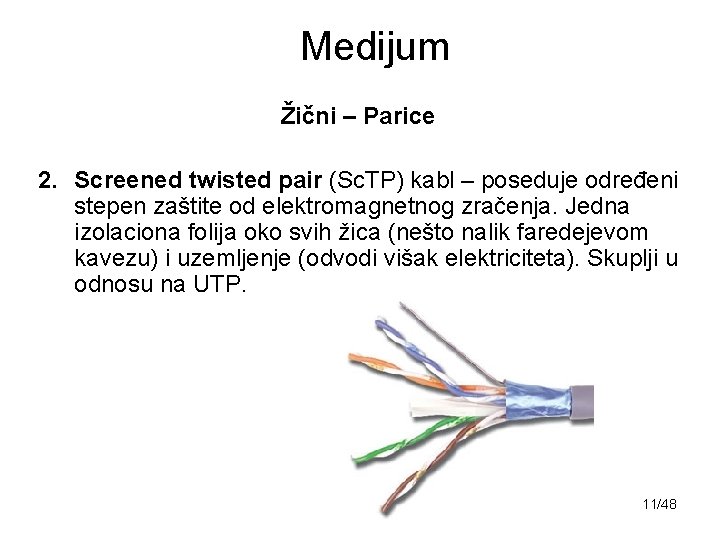 Medijum

Žični – Parice

2. Screened twisted pair (ScTP) kabl – poseduje određeni stepen zaštite od elektromagnetnog zračenja. Jedna izolaciona folija oko svih žica (nešto nalik faredejevom kavezu) i uzemljenje (odvodi višak elektriciteta). Skuplji u odnosu na UTP.

11/48